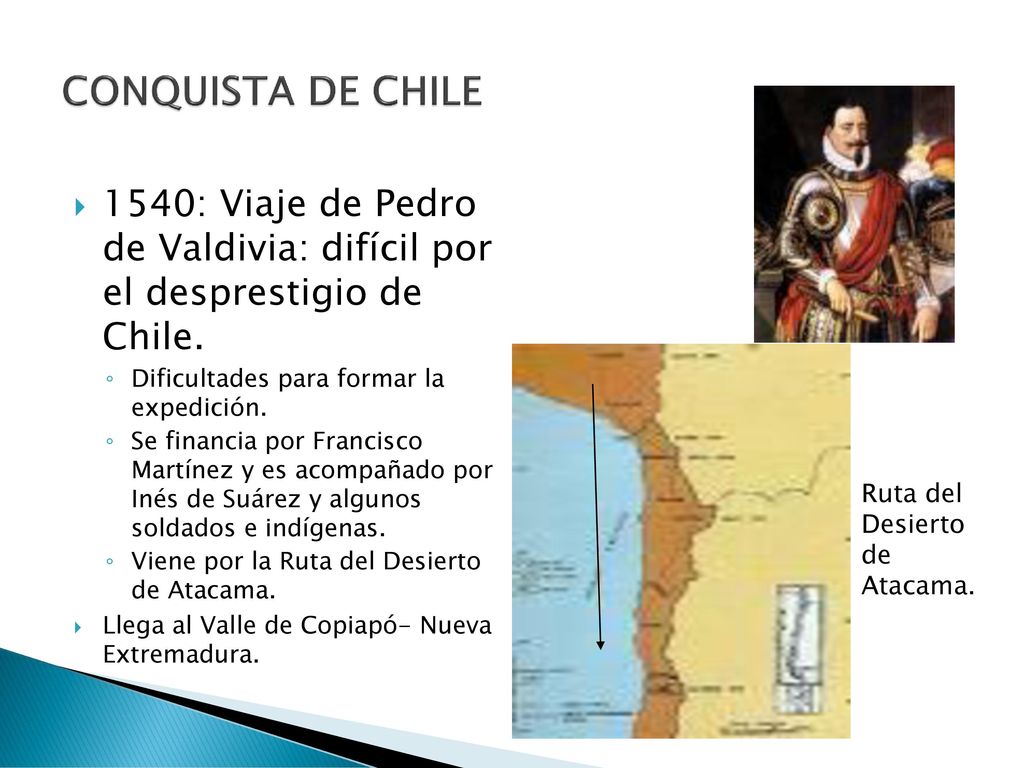 CONQUISTA DE CHILE

1540: Viaje de Pedro de Valdivia: difícil por el desprestigio de Chile.

Dificultades para formar la expedición.

Se financia por Francisco Martínez y es acompañado por Inés de Suárez y algunos soldados e indígenas.

Viene por la Ruta del Desierto de Atacama.

Llega al Valle de Copiapó- Nueva Extremadura.

Ruta del Desierto de Atacama.